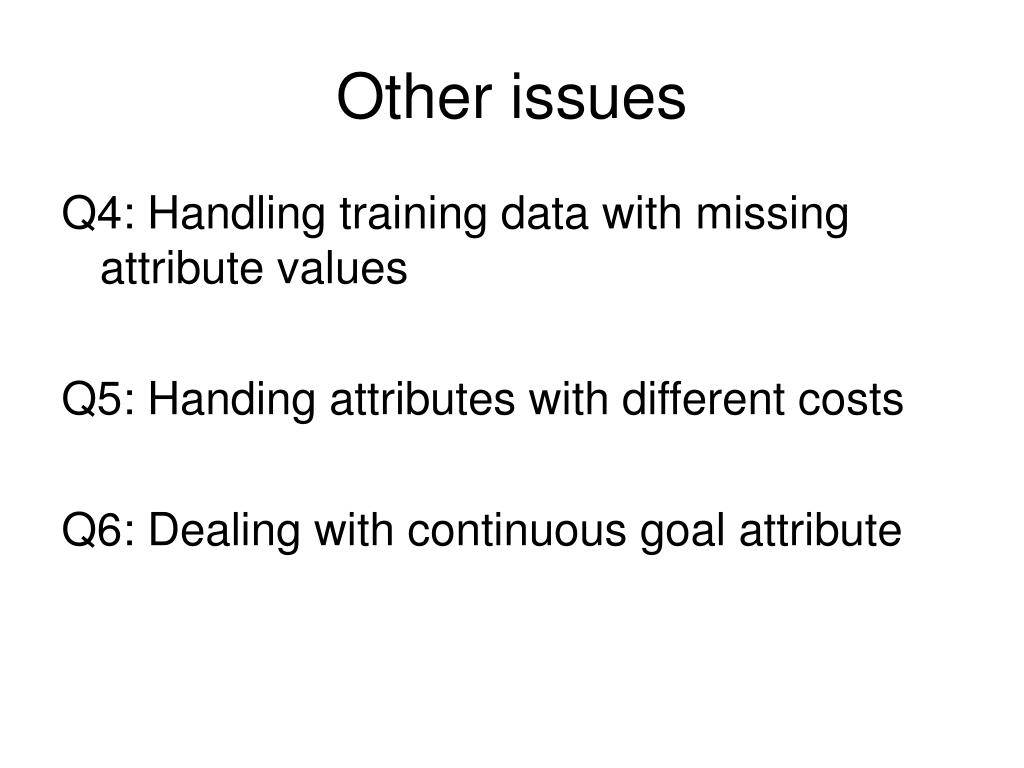 Other issues

Q4: Handling training data with missing attribute values

Q5: Handing attributes with different costs

Q6: Dealing with continuous goal attribute